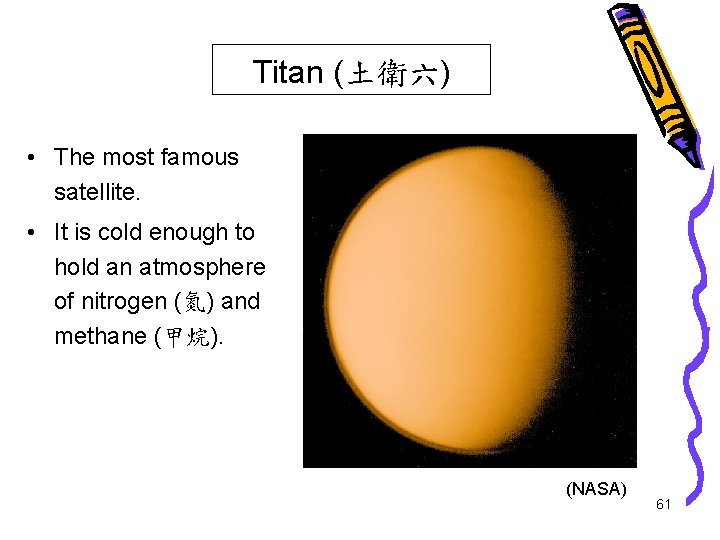 Titan (土衛六)

• The most famous satellite.

• It is cold enough to hold an atmosphere of nitrogen (氮) and methane (甲烷).

(NASA)

61